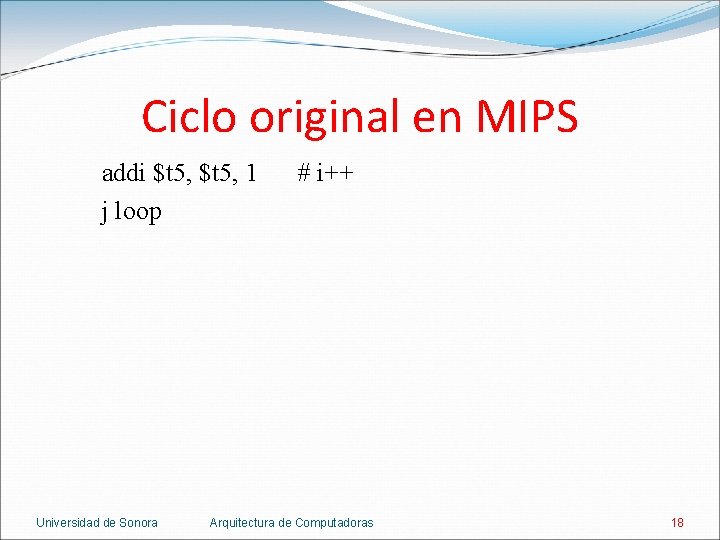 Ciclo original en MIPS

addi \$t5, \$t5, 1 # i++
j loop

Universidad de Sonora Arquitectura de Computadoras 18